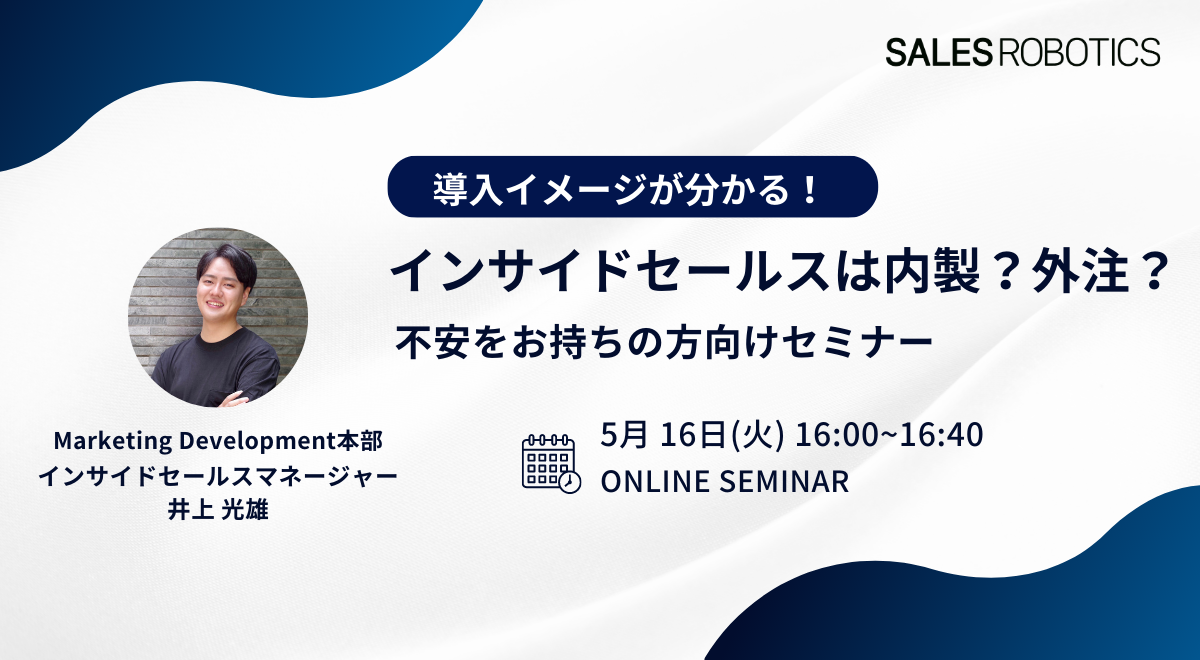 SALES ROBOTICS

導入イメージが分かる！

インサイドセールスは内製？外注？

不安をお持ちの方向けセミナー

Marketing Development本部
インサイドセールスマネージャー
井上 光雄

5月 16日(火) 16:00~16:40
ONLINE SEMINAR